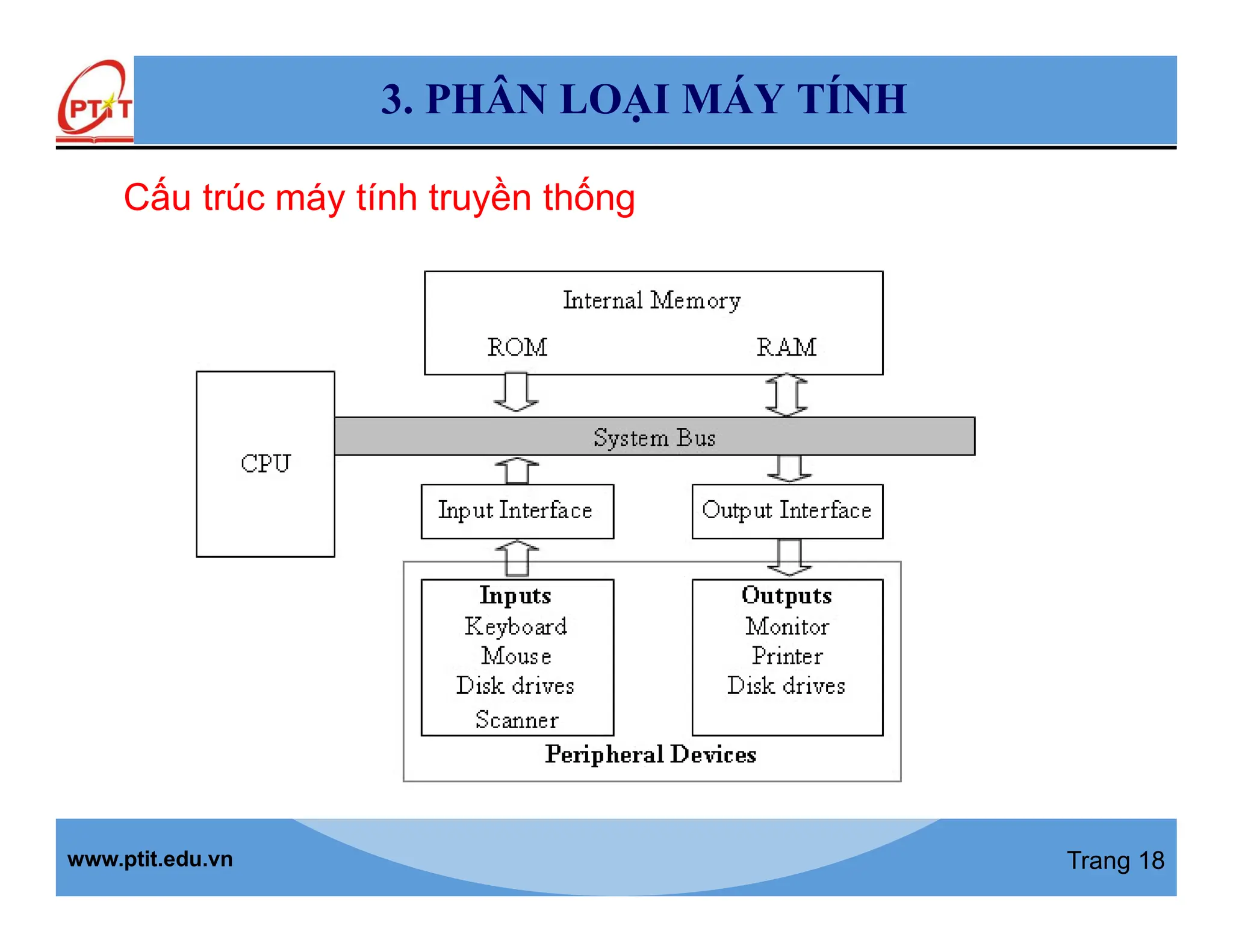 PTIT

3. PHÂN LOẠI MÁY TÍNH

Cấu trúc máy tính truyền thống

Internal Memory
ROM
RAM

CPU

System Bus

Input Interface

Output Interface

Inputs
Keyboard
Mouse
Disk drives
Scanner

Outputs
Monitor
Printer
Disk drives

Peripheral Devices

www.ptit.edu.vn

Trang 18